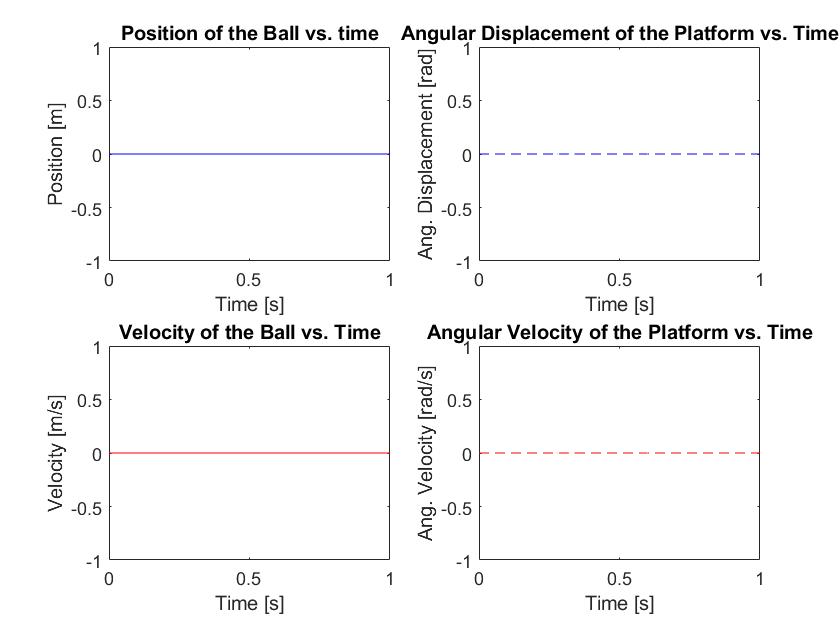 Position of the Ball vs. time

1
0.5
0
-0.5
-1

Position [m]

0
0.5
1

Time [s]

Angular Displacement of the Platform vs. Time

1
0.5
0
-0.5
-1

Ang. Displacement [rad]

0
0.5
1

Time [s]

Velocity of the Ball vs. Time

1
0.5
0
-0.5
-1

Velocity [m/s]

0
0.5
1

Time [s]

Angular Velocity of the Platform vs. Time

1
0.5
0
-0.5
-1

Ang. Velocity [rad/s]

0
0.5
1

Time [s]